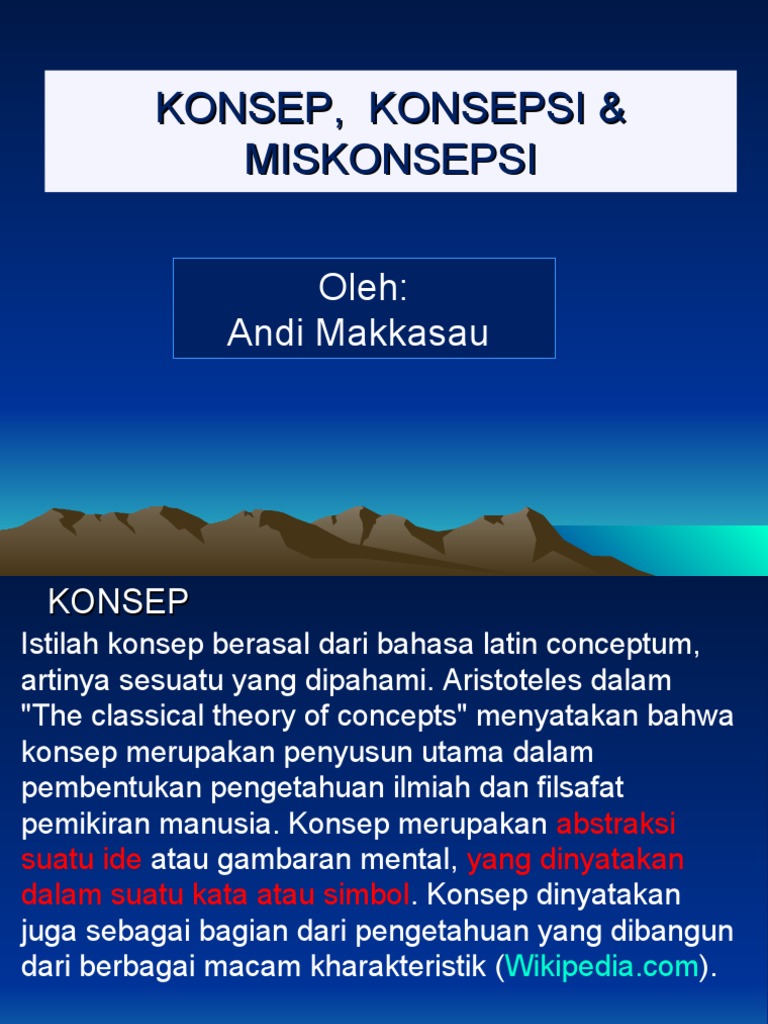 KONSEP, KONSEPSI & MISKONSEPSI

Oleh:
Andi Makkasau

KONSEP

Istilah konsep berasal dari bahasa latin conceptum, artinya sesuatu yang dipahami. Aristoteles dalam "The classical theory of concepts" menyatakan bahwa konsep merupakan penyusun utama dalam pembentukan pengetahuan ilmiah dan filsafat pemikiran manusia. Konsep merupakan abstraksi suatu ide atau gambaran mental, yang dinyatakan dalam suatu kata atau simbol. Konsep dinyatakan juga sebagai bagian dari pengetahuan yang dibangun dari berbagai macam kharakteristik (Wikipedia.com).